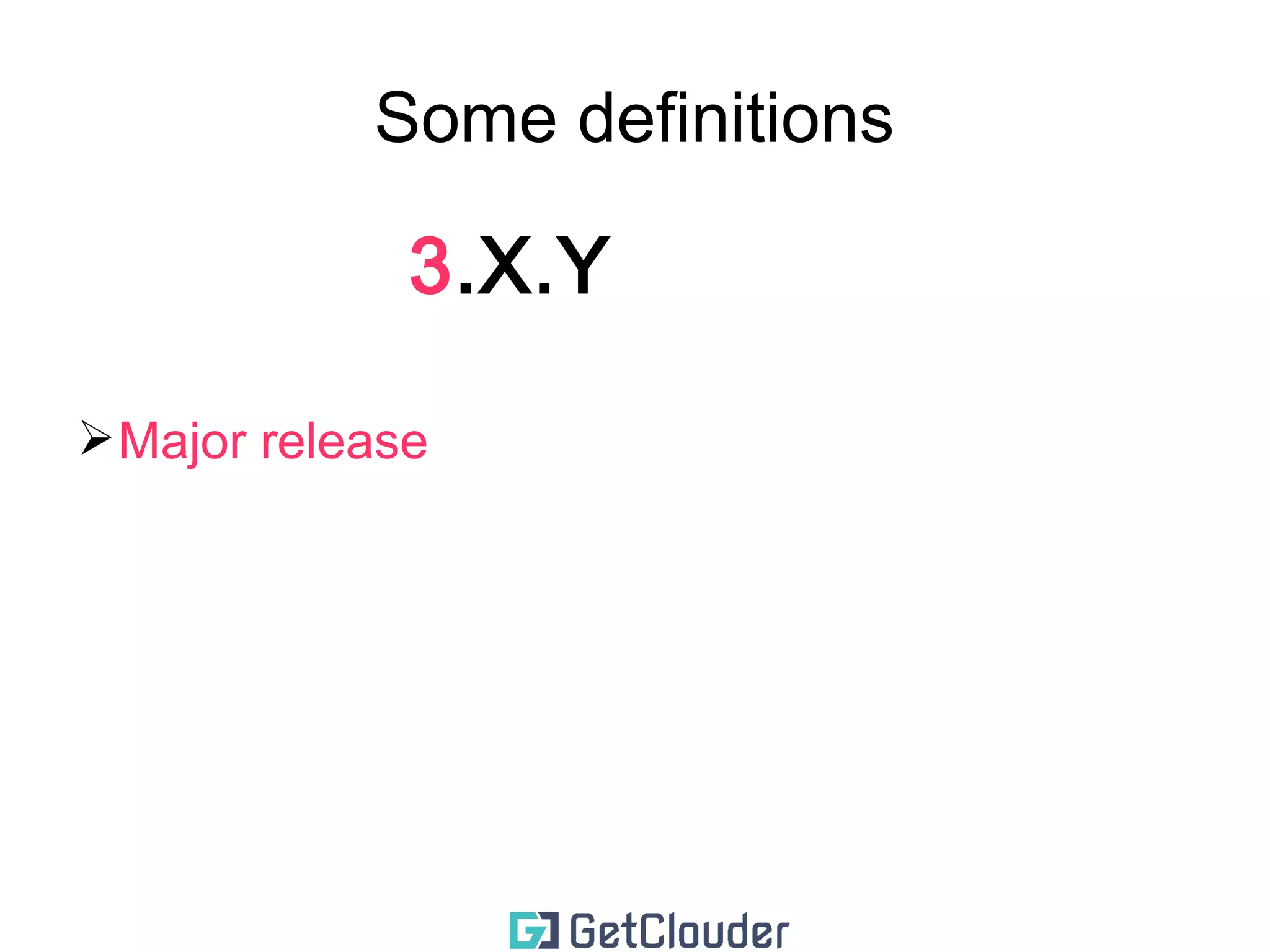 Some definitions

3.X.Y

➢ Major release

GetClouder